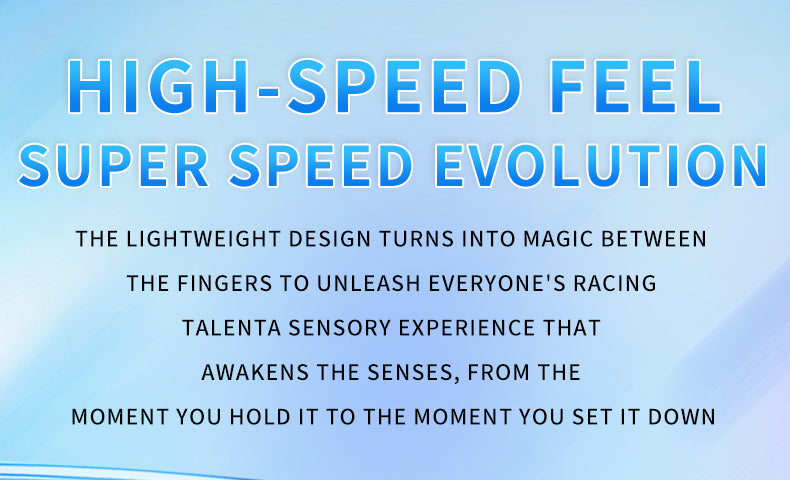 HIGH-SPEED FEEL
SUPER SPEED EVOLUTION

THE LIGHTWEIGHT DESIGN TURNS INTO MAGIC BETWEEN THE FINGERS TO UNLEASH EVERYONE'S RACING TALENTA SENSORY EXPERIENCE THAT AWAKENS THE SENSES, FROM THE MOMENT YOU HOLD IT TO THE MOMENT YOU SET IT DOWN